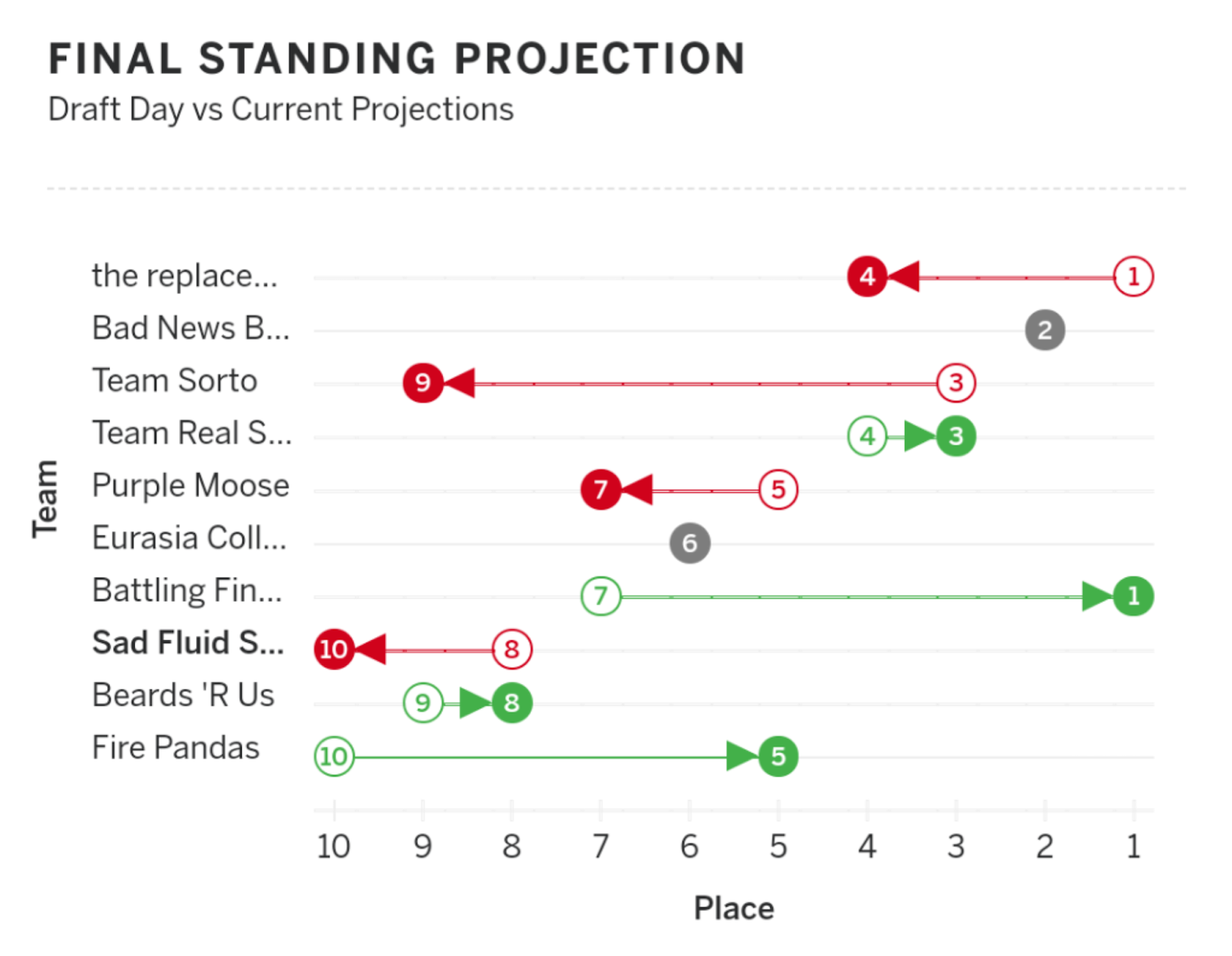 FINAL STANDING PROJECTION
Draft Day vs Current Projections

Team

the replace... 4 1
Bad News B... 2
Team Sorto 9 3
Team Real S... 4 3
Purple Moose 7 5
Eurasia Coll... 6
Battling Fin... 7 1
Sad Fluid S... 10 8
Beards 'R Us 9 8
Fire Pandas 10 5

10 9 8 7 6 5 4 3 2 1

Place